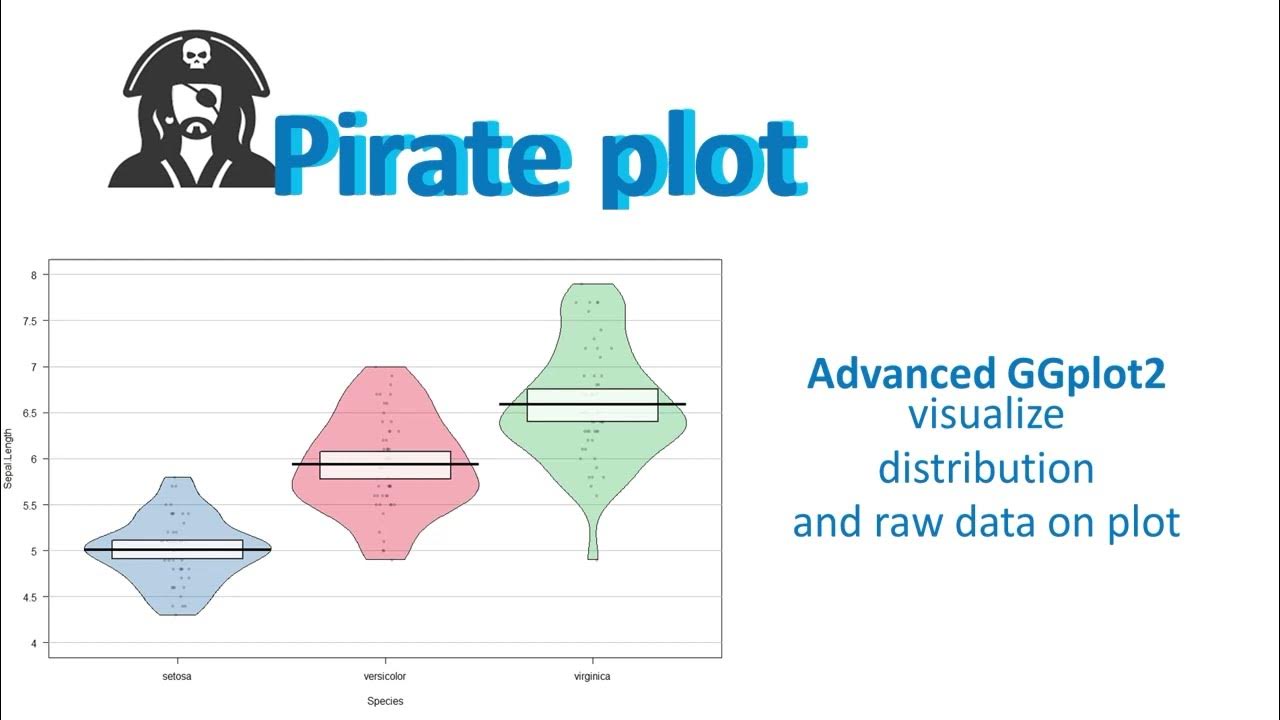 Pirate plot

8
7.5
7
6.5
6
5.5
5
4.5
4

Sepal Length

setosa
versicolor
virginica

Species

Advanced GGplot2
visualize
distribution
and raw data on plot